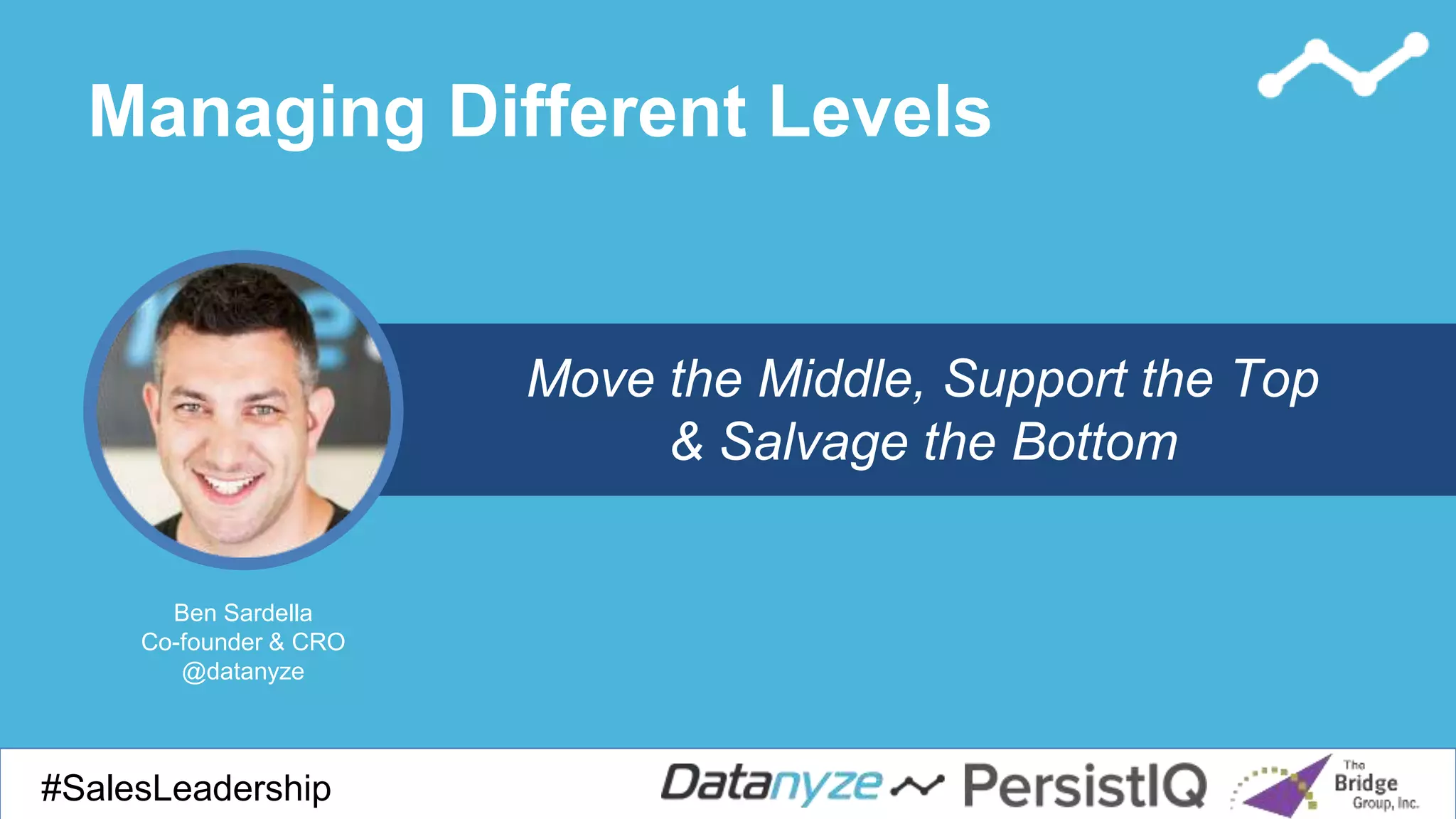 Managing Different Levels

Move the Middle, Support the Top & Salvage the Bottom

Ben Sardella
Co-founder & CRO
@datanyze

#SalesLeadership

Datanyze PersistIQ The Bridge Group, Inc.